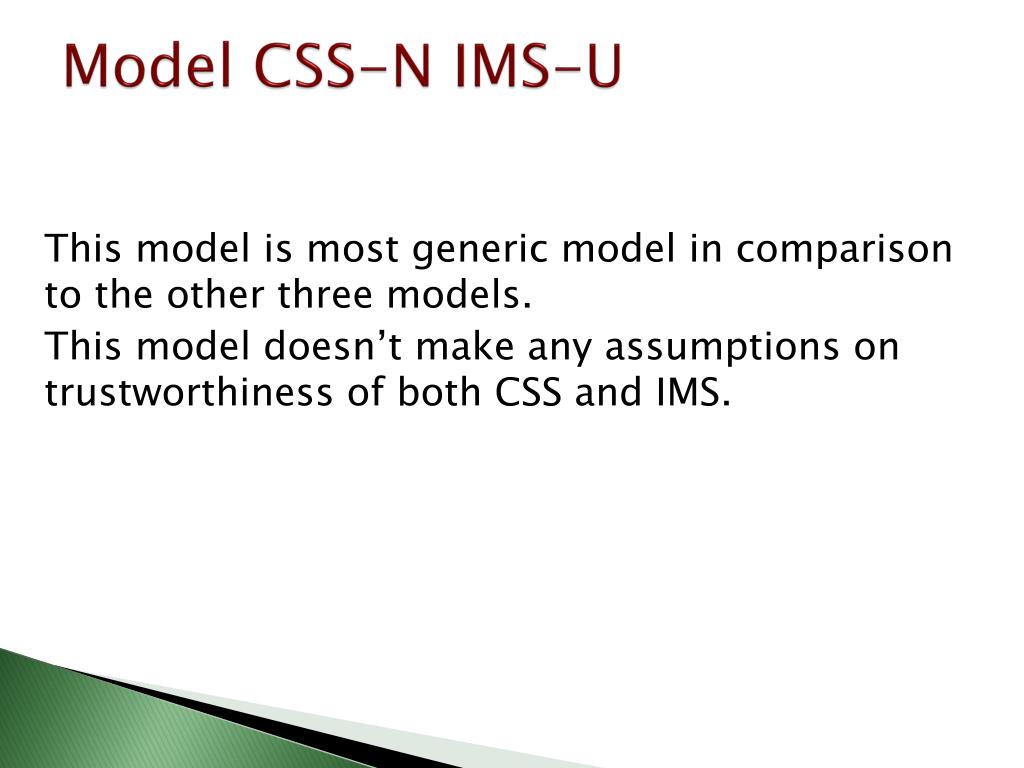 Model CSS-N IMS-U

This model is most generic model in comparison to the other three models.

This model doesn’t make any assumptions on trustworthiness of both CSS and IMS.